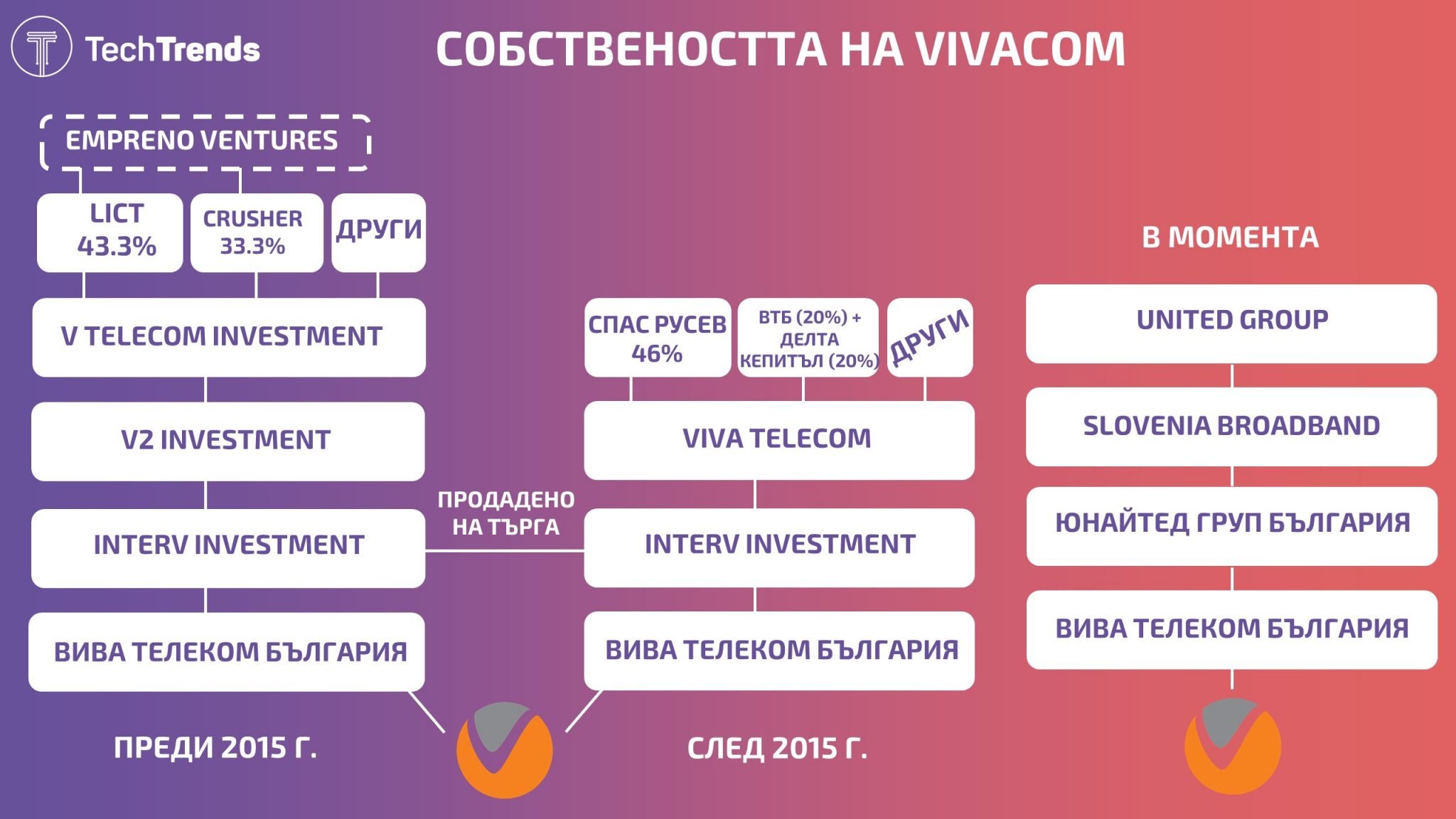 TechTrends

СОБСТВЕНОСТТА НА VIVACOM

EMPRENO VENTURES

LICT 43.3%

CRUSHER 33.3%

ДРУГИ

V TELECOM INVESTMENT

V2 INVESTMENT

INTERV INVESTMENT

ВИВА ТЕЛЕКОМ БЪЛГАРИЯ

ПРЕДИ 2015 Г.

ПРОДАДЕНО НА ТЪРГА

СПАС РУСЕВ 46%

ВТБ (20%) + ДЕЛТА КЕПИТЪЛ (20%)

ДРУГИ

VIVA TELECOM

INTERV INVESTMENT

ВИВА ТЕЛЕКОМ БЪЛГАРИЯ

СЛЕД 2015 Г.

В МОМЕНТА

UNITED GROUP

SLOVENIA BROADBAND

ЮНАЙТЕД ГРУП БЪЛГАРИЯ

ВИВА ТЕЛЕКОМ БЪЛГАРИЯ